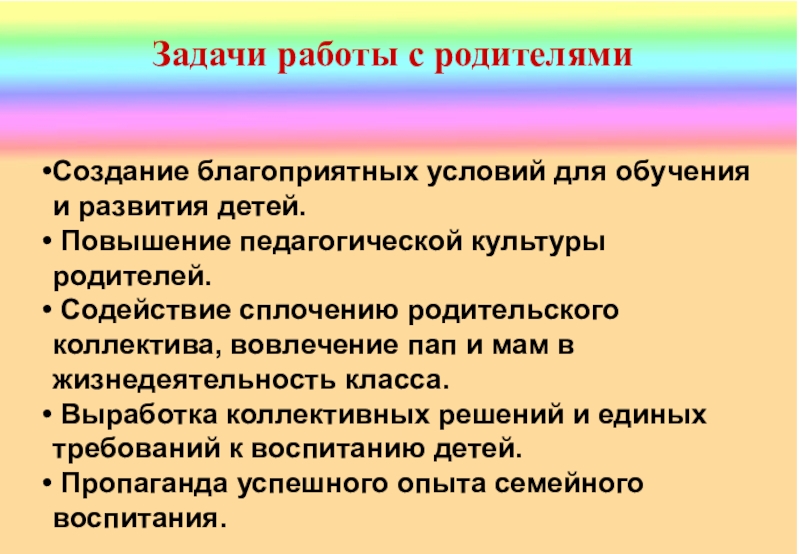 Задачи работы с родителями

•Создание благоприятных условий для обучения и развития детей.
• Повышение педагогической культуры родителей.
• Содействие сплочению родительского коллектива, вовлечение пап и мам в жизнедеятельность класса.
• Выработка коллективных решений и единых требований к воспитанию детей.
• Пропаганда успешного опыта семейного воспитания.